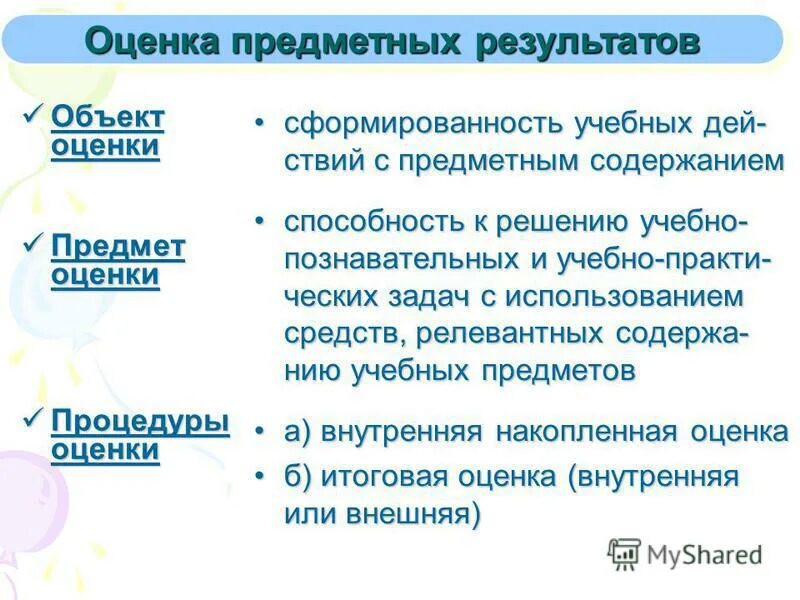 Оценка предметных результатов

✓ Объект оценки

• сформированность учебных действий с предметным содержанием

✓ Предмет оценки

• способность к решению учебно-познавательных и учебно-практических задач с использованием средств, релевантных содержанию учебных предметов

✓ Процедуры оценки

• а) внутренняя накопленная оценка

• б) итоговая оценка (внутренняя или внешняя)

MyShared